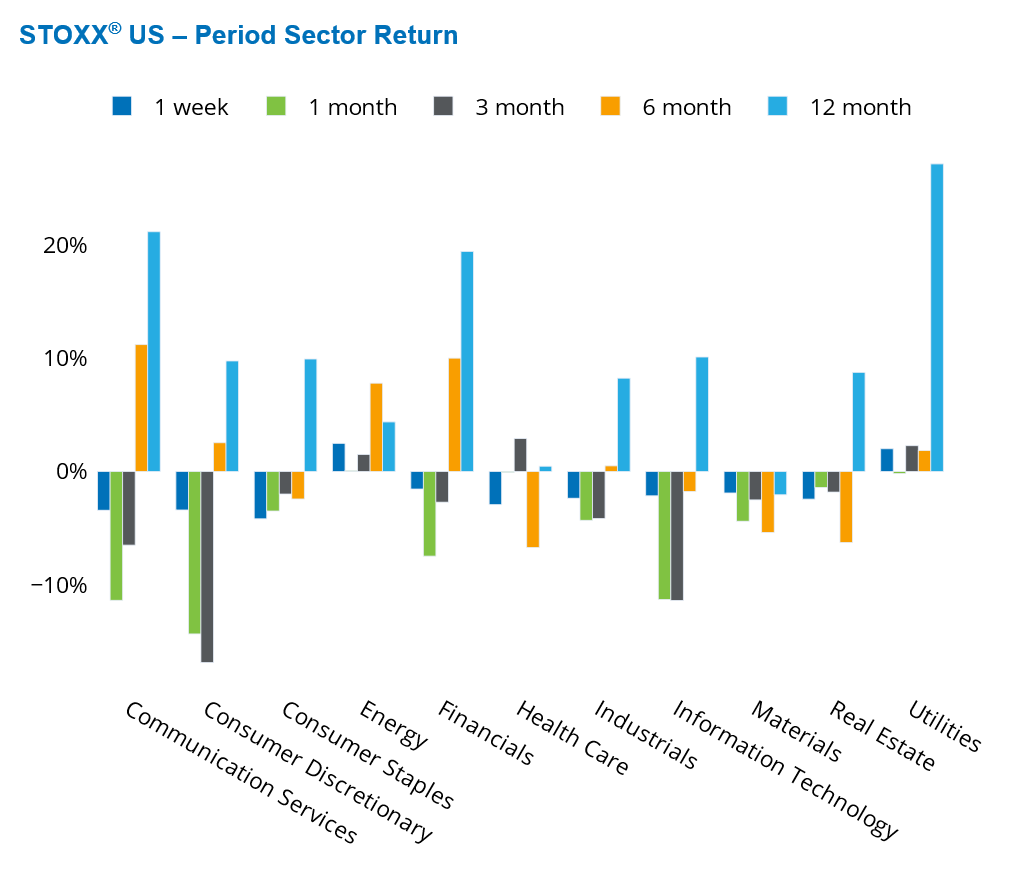 STOXX® US – Period Sector Return

1 week   1 month   3 month   6 month   12 month

20%
10%
0%
−10%

Communication Services
Consumer Discretionary
Consumer Staples
Energy
Financials
Health Care
Industrials
Information Technology
Materials
Real Estate
Utilities